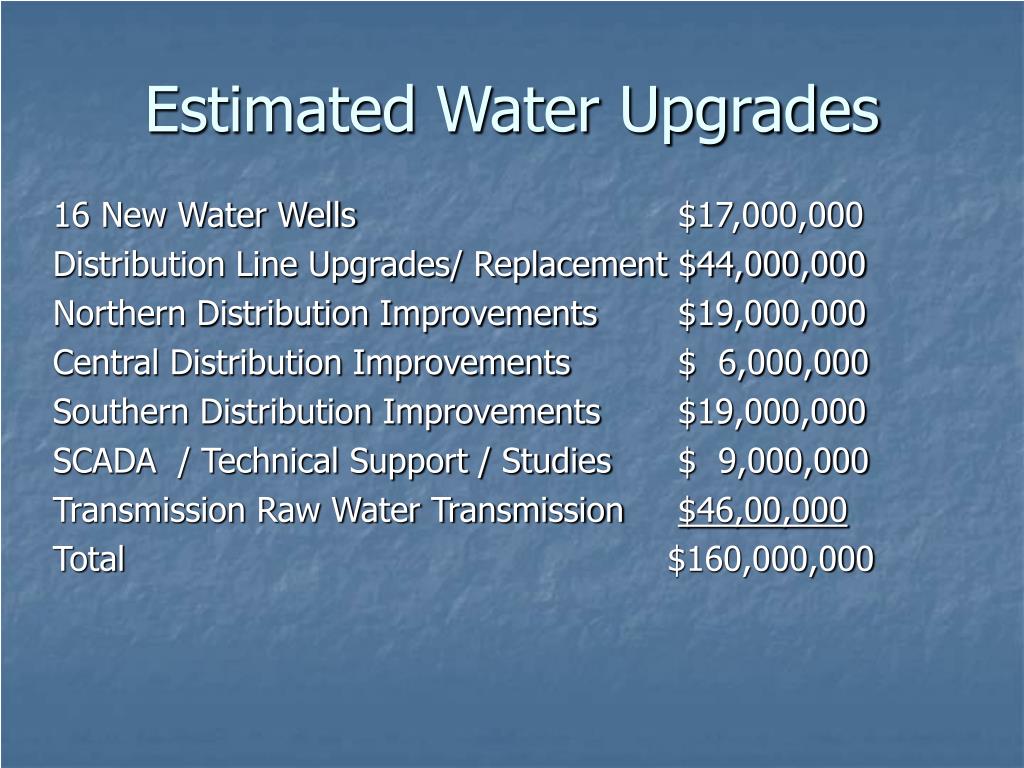 Estimated Water Upgrades

16 New Water Wells $17,000,000
Distribution Line Upgrades/ Replacement $44,000,000
Northern Distribution Improvements $19,000,000
Central Distribution Improvements $ 6,000,000
Southern Distribution Improvements $19,000,000
SCADA / Technical Support / Studies $ 9,000,000
Transmission Raw Water Transmission $46,00,000
Total $160,000,000